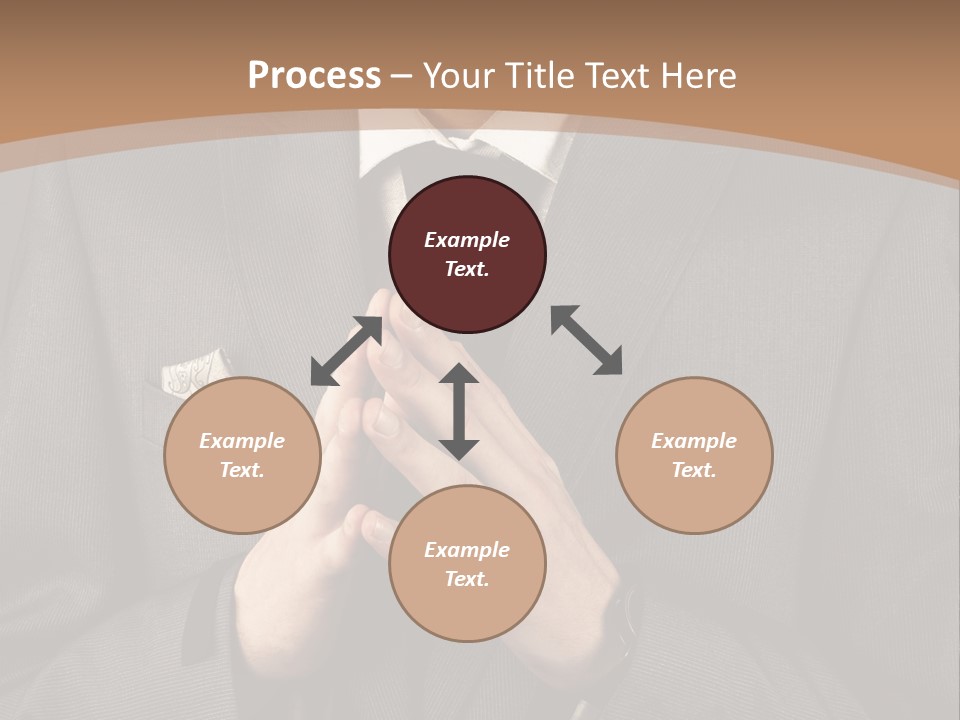 Process – Your Title Text Here

Example Text.

Example Text.

Example Text.

Example Text.